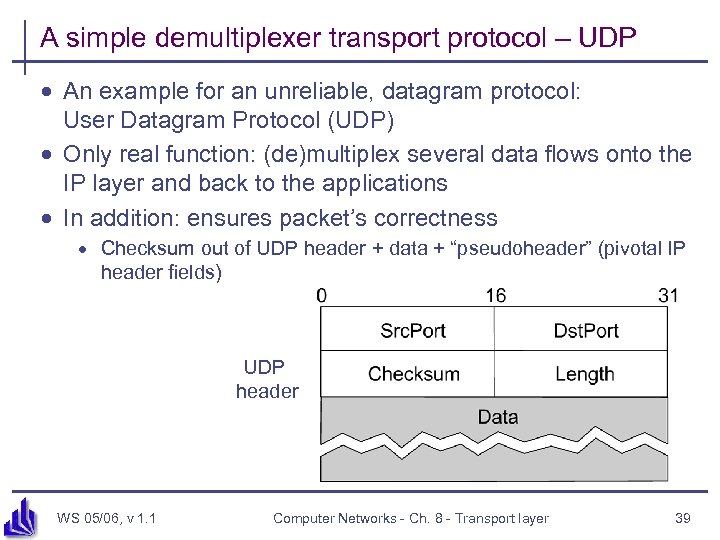 A simple demultiplexer transport protocol – UDP

- An example for an unreliable, datagram protocol: User Datagram Protocol (UDP)
- Only real function: (de)multiplex several data flows onto the IP layer and back to the applications
- In addition: ensures packet's correctness
  - Checksum out of UDP header + data + "pseudoheader" (pivotal IP header fields)

0 16 31

UDP header

| SrcPort | DstPort |
|---|---|
| Checksum | Length |

Data

WS 05/06, v 1.1 Computer Networks - Ch. 8 - Transport layer 39